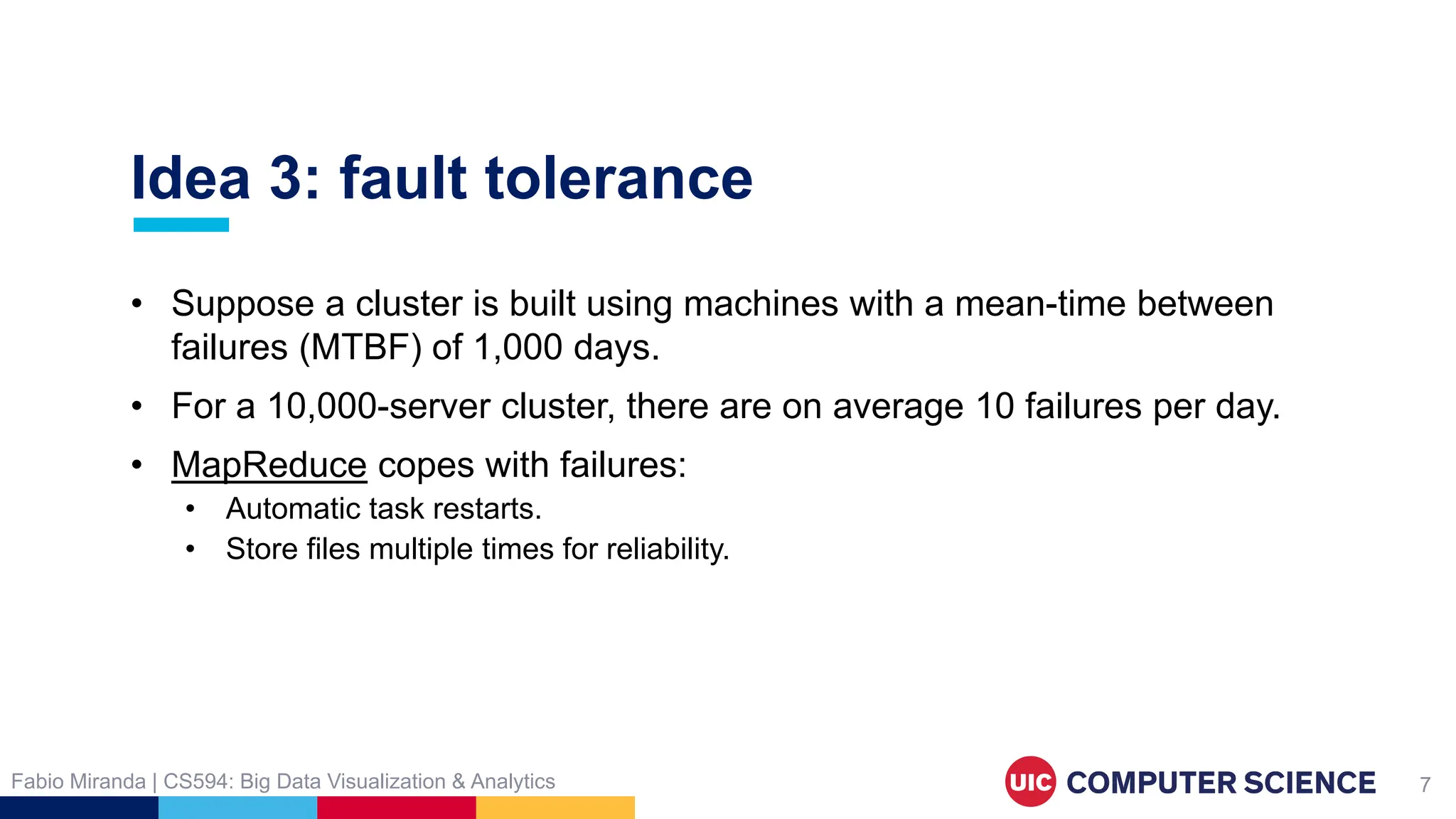 Idea 3: fault tolerance

• Suppose a cluster is built using machines with a mean-time between failures (MTBF) of 1,000 days.

• For a 10,000-server cluster, there are on average 10 failures per day.

• MapReduce copes with failures:
  • Automatic task restarts.
  • Store files multiple times for reliability.

Fabio Miranda | CS594: Big Data Visualization & Analytics

UIC COMPUTER SCIENCE

7